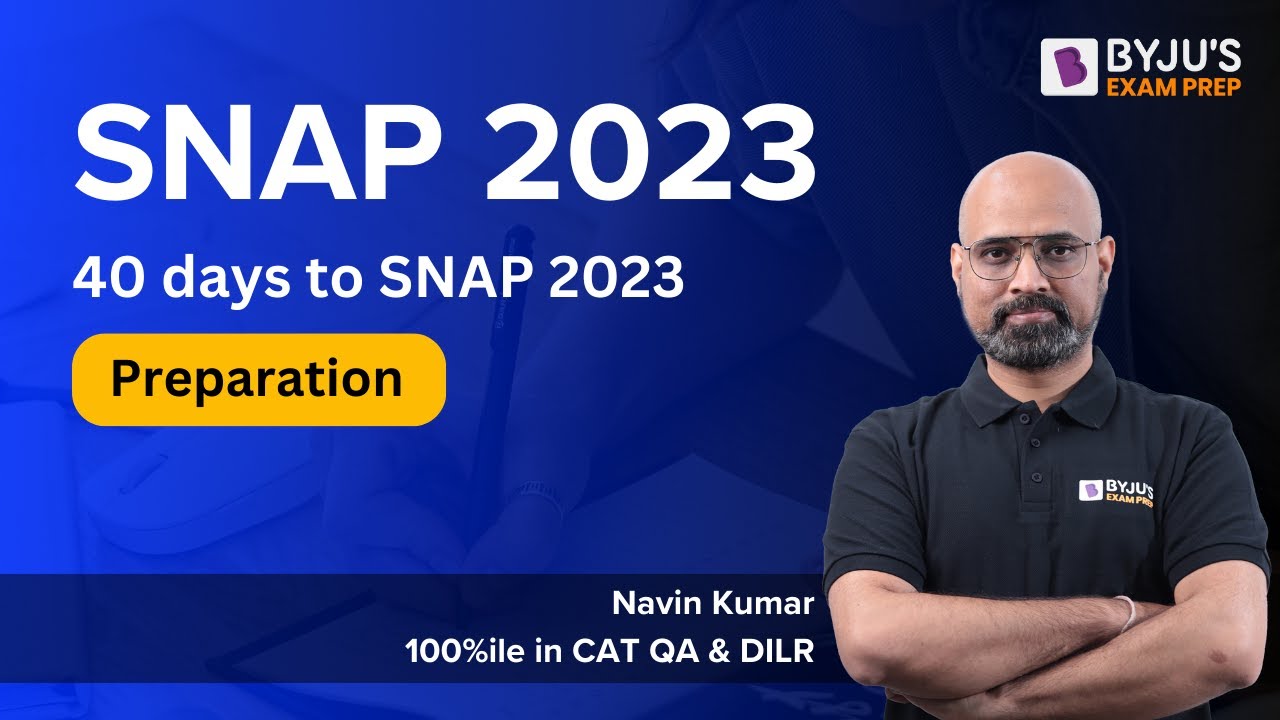 BYJU'S EXAM PREP

SNAP 2023

40 days to SNAP 2023

Preparation

BYJU'S EXAM PREP

Navin Kumar
100%ile in CAT QA & DILR